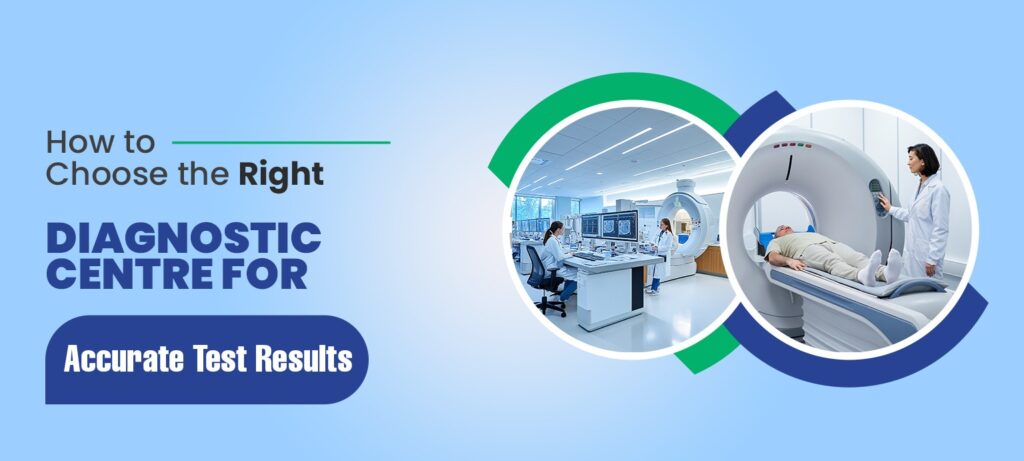 How to Choose the Right

DIAGNOSTIC CENTRE FOR

Accurate Test Results